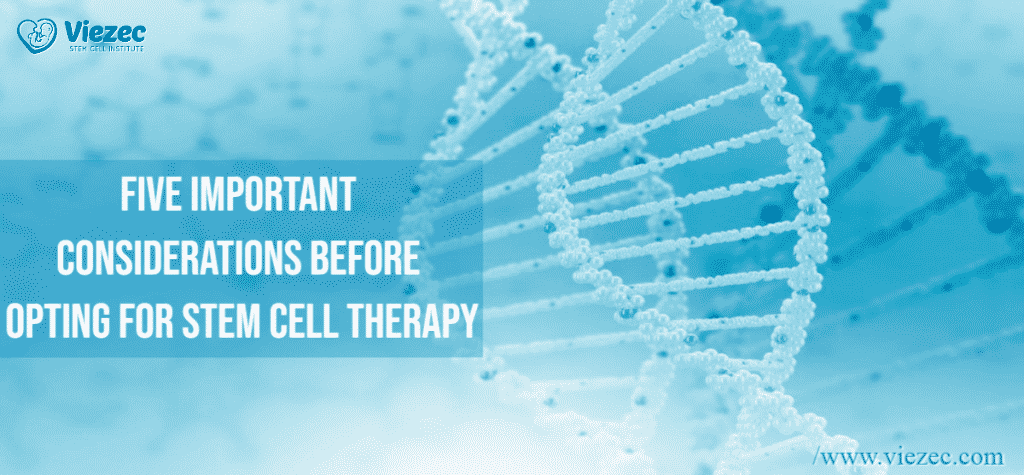 Viezec
STEM CELL INSTITUTE

FIVE IMPORTANT CONSIDERATIONS BEFORE OPTING FOR STEM CELL THERAPY

/www.viezec.com